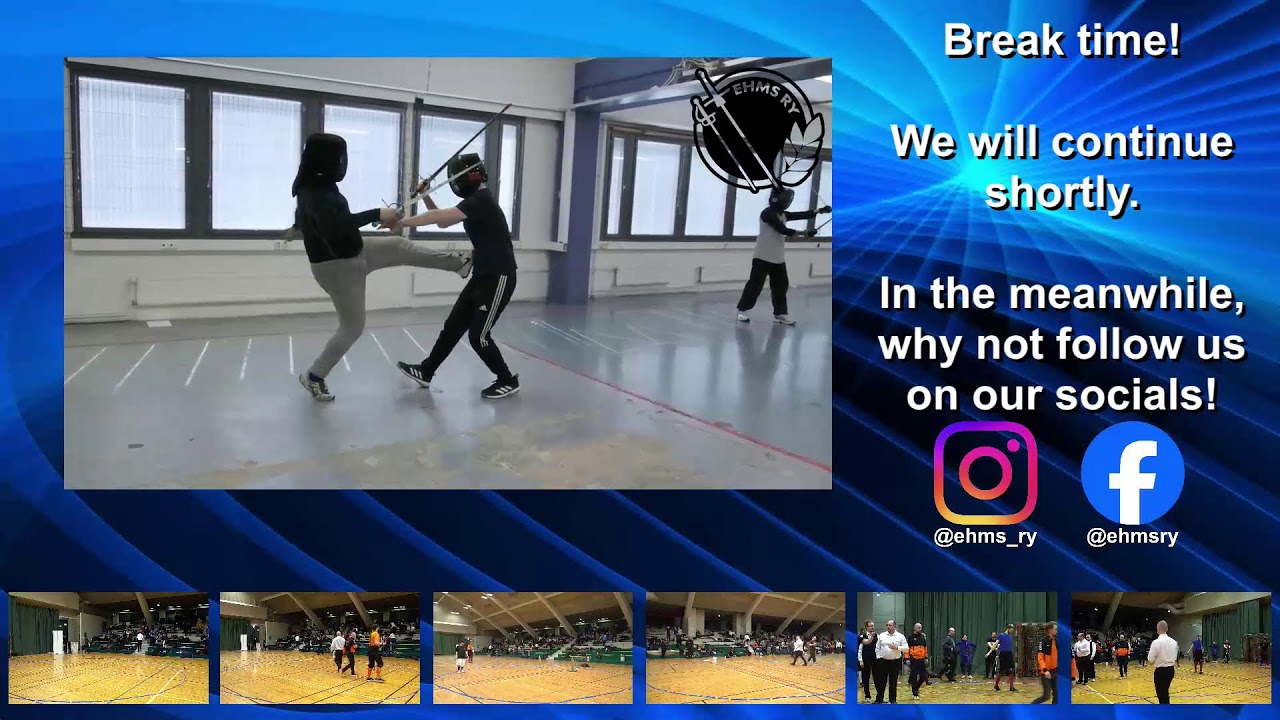 EHMS RY

Break time!

We will continue shortly.

In the meanwhile, why not follow us on our socials!

@ehms_ry

@ehmsry